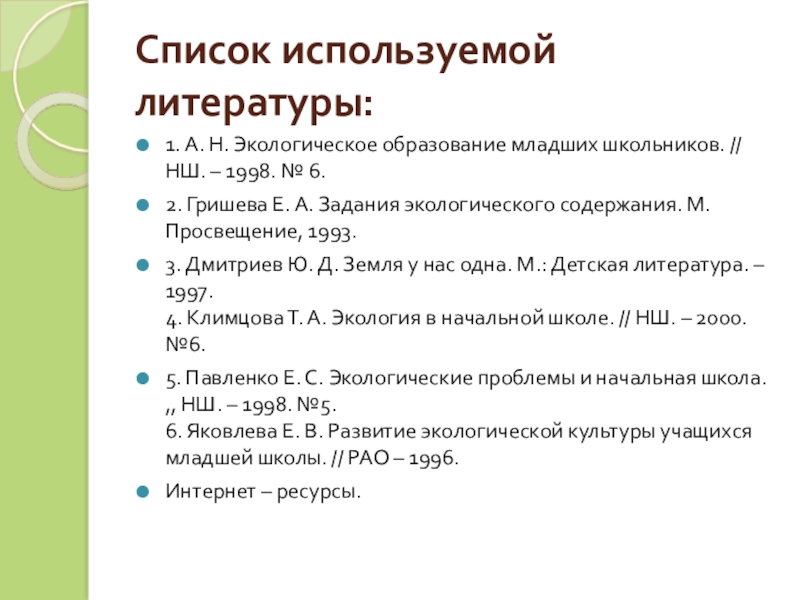 Список используемой литературы:

1. А. Н. Экологическое образование младших школьников. // НШ. – 1998. № 6.

2. Гришева Е. А. Задания экологического содержания. М. Просвещение, 1993.

3. Дмитриев Ю. Д. Земля у нас одна. М.: Детская литература. – 1997.
4. Климцова Т. А. Экология в начальной школе. // НШ. – 2000. №6.

5. Павленко Е. С. Экологические проблемы и начальная школа. ,, НШ. – 1998. №5.
6. Яковлева Е. В. Развитие экологической культуры учащихся младшей школы. // РАО – 1996.

Интернет – ресурсы.